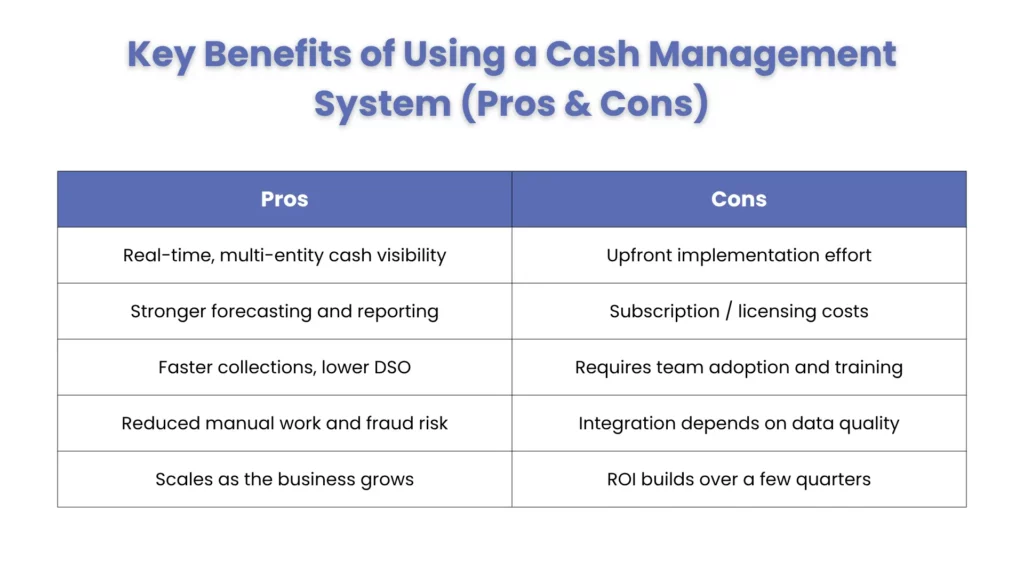 Key Benefits of Using a Cash Management System (Pros & Cons)

| Pros | Cons |
|---|---|
| Real-time, multi-entity cash visibility | Upfront implementation effort |
| Stronger forecasting and reporting | Subscription / licensing costs |
| Faster collections, lower DSO | Requires team adoption and training |
| Reduced manual work and fraud risk | Integration depends on data quality |
| Scales as the business grows | ROI builds over a few quarters |